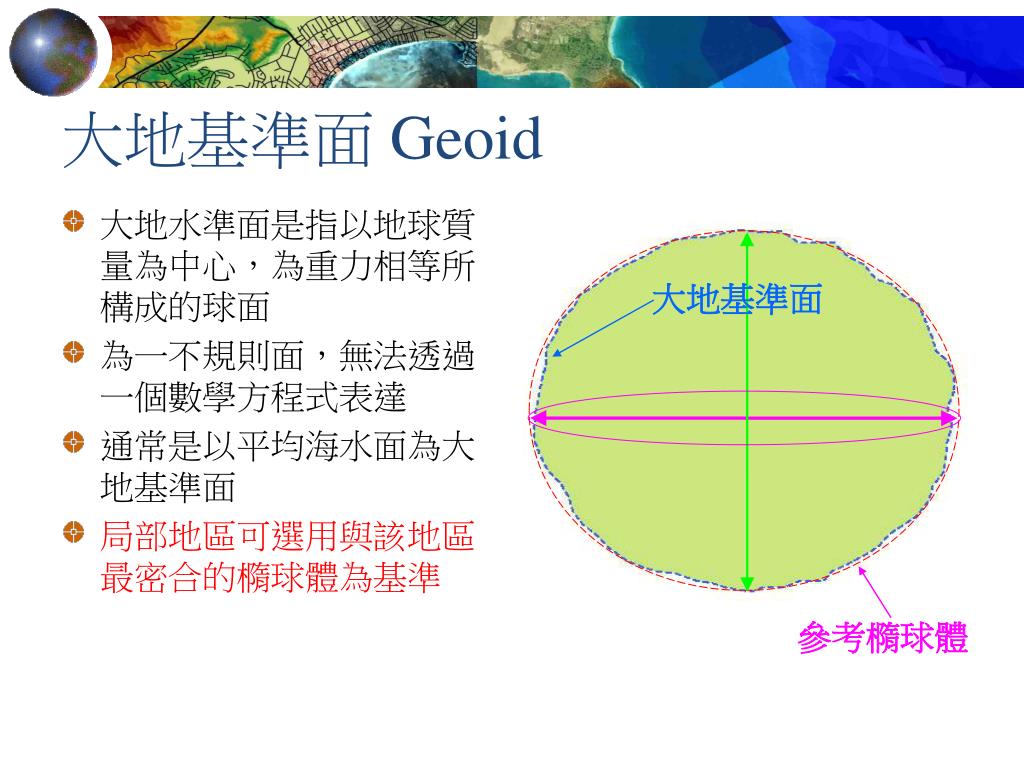 大地基準面 Geoid

大地水準面是指以地球質量為中心，為重力相等所構成的球面

為一不規則面，無法透過一個數學方程式表達

通常是以平均海水面為大地基準面

局部地區可選用與該地區最密合的橢球體為基準

大地基準面

參考橢球體